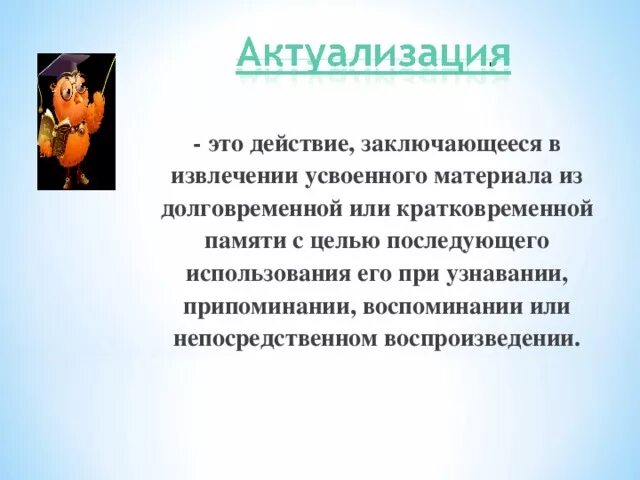 Актуализация

- это действие, заключающееся в извлечении усвоенного материала из долговременной или кратковременной памяти с целью последующего использования его при узнавании, припоминании, воспоминании или непосредственном воспроизведении.